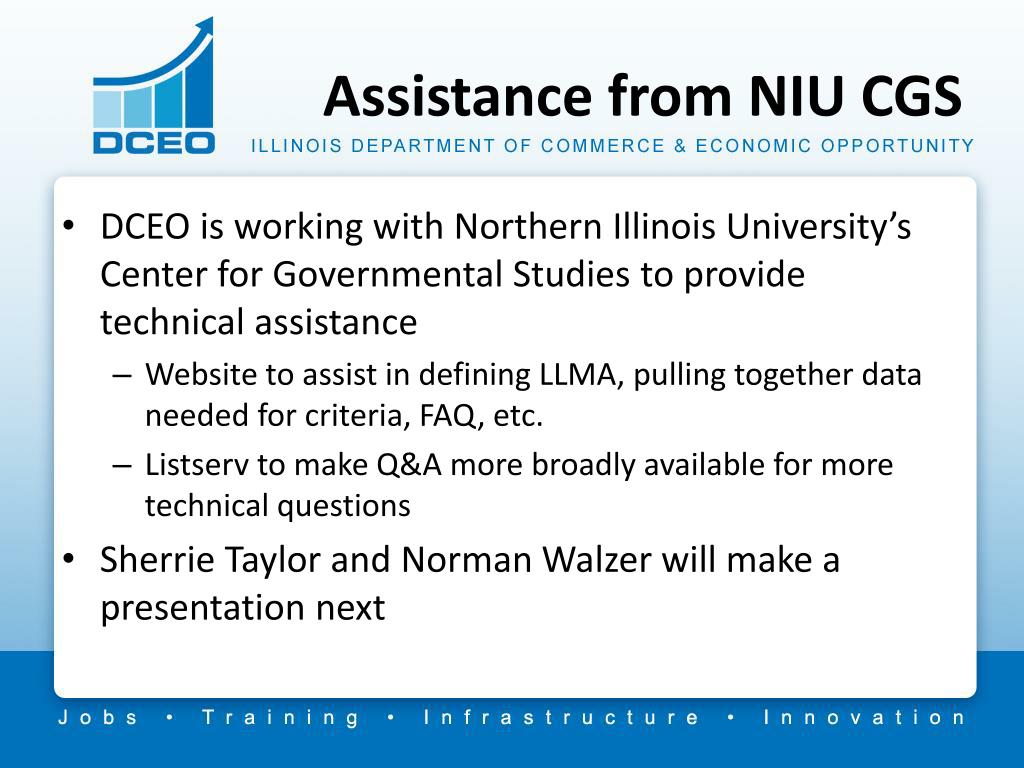 DCEO

Assistance from NIU CGS

ILLINOIS DEPARTMENT OF COMMERCE & ECONOMIC OPPORTUNITY

• DCEO is working with Northern Illinois University's Center for Governmental Studies to provide technical assistance
  – Website to assist in defining LLMA, pulling together data needed for criteria, FAQ, etc.
  – Listserv to make Q&A more broadly available for more technical questions
• Sherrie Taylor and Norman Walzer will make a presentation next

Jobs • Training • Infrastructure • Innovation